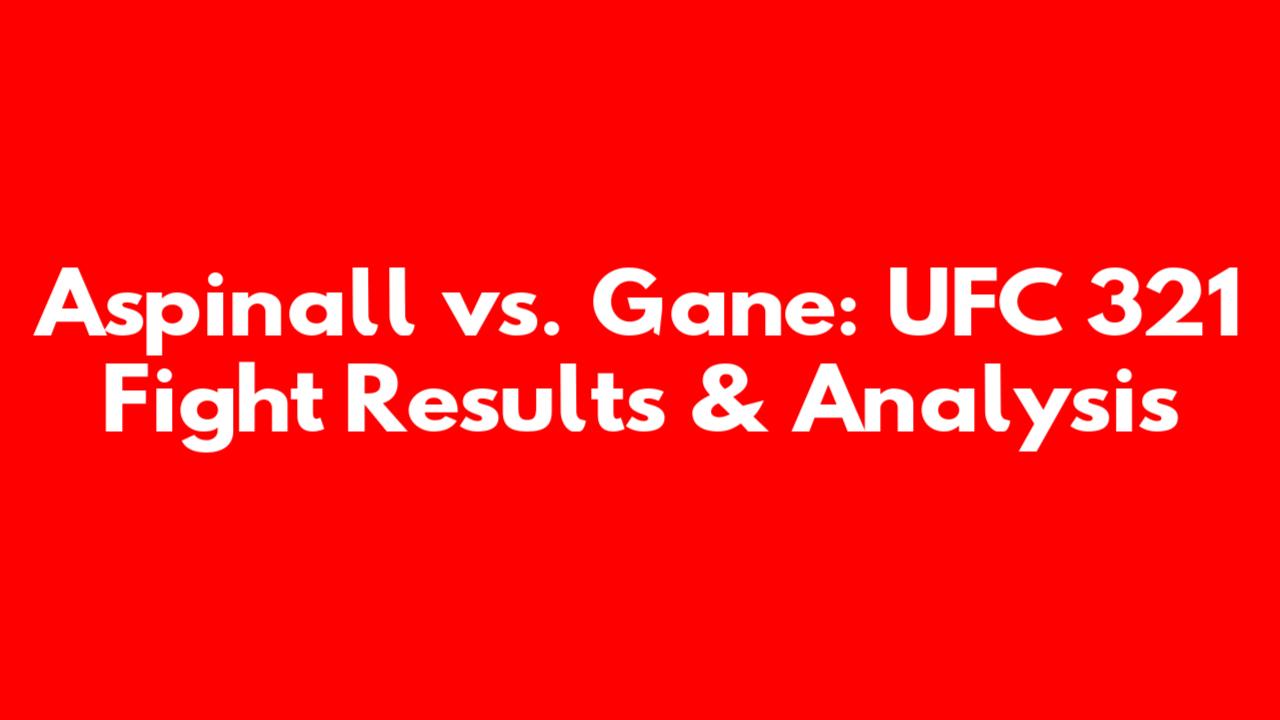 Aspinall vs. Gane: UFC 321 Fight Results & Analysis